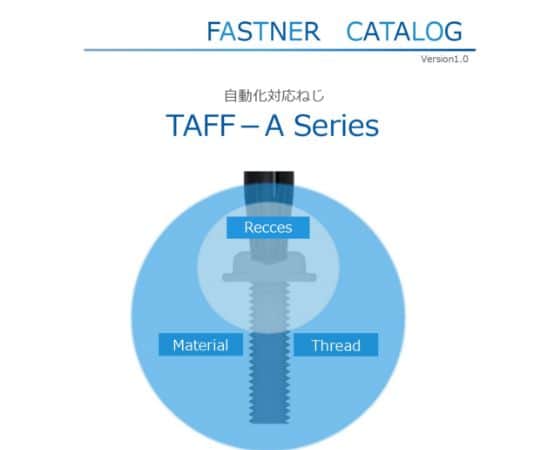 FASTNER CATALOG

Version1.0

自動化対応ねじ

TAFF – A Series

Recces

Material

Thread